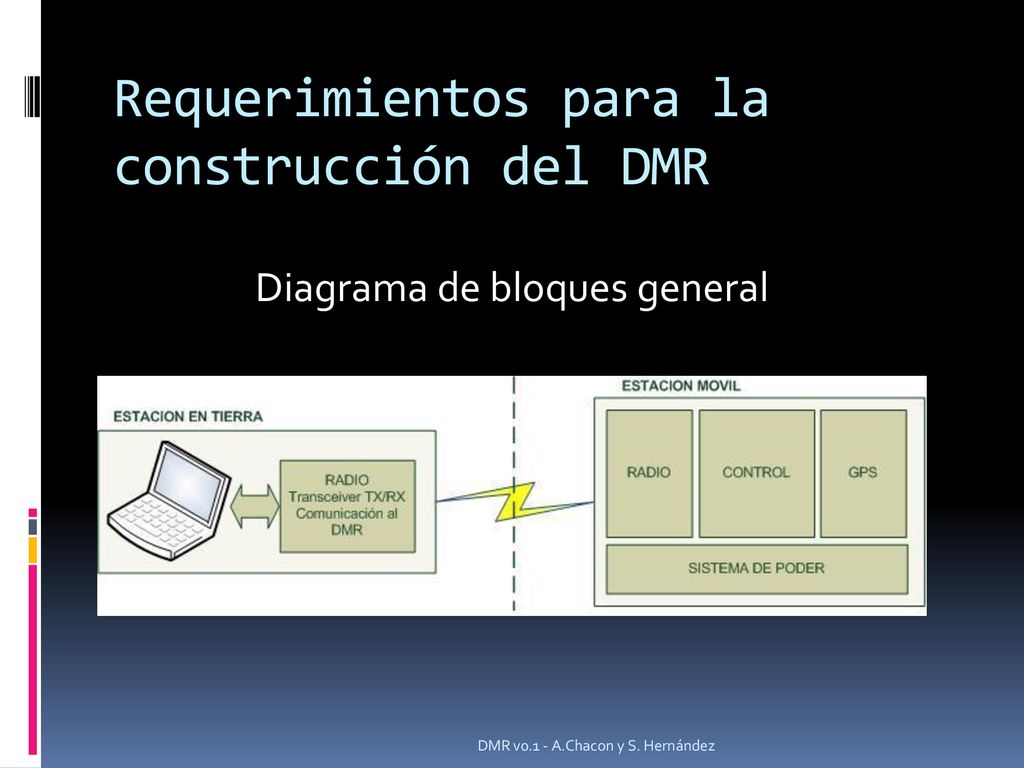 Requerimientos para la construcción del DMR

Diagrama de bloques general

ESTACION EN TIERRA

RADIO
Transceiver TX/RX
Comunicación al DMR

ESTACION MOVIL

RADIO

CONTROL

GPS

SISTEMA DE PODER

DMR v0.1 - A.Chacon y S. Hernández